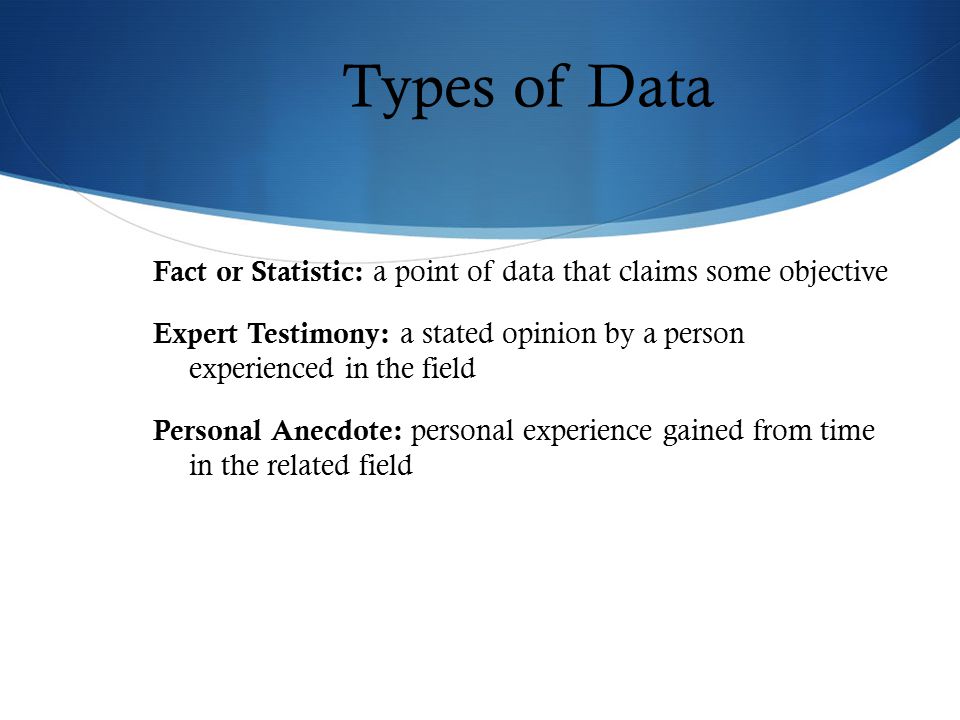 Types of Data

Fact or Statistic: a point of data that claims some objective

Expert Testimony: a stated opinion by a person experienced in the field

Personal Anecdote: personal experience gained from time in the related field